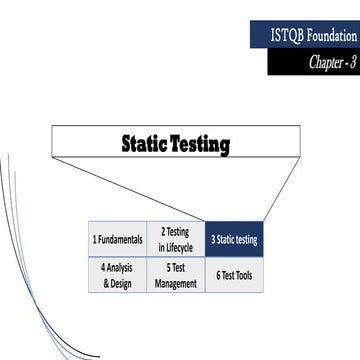 ISTQB Foundation
Chapter - 3

Static Testing

| 1 Fundamentals | 2 Testing in Lifecycle | 3 Static testing |
|---|---|---|
| 4 Analysis & Design | 5 Test Management | 6 Test Tools |